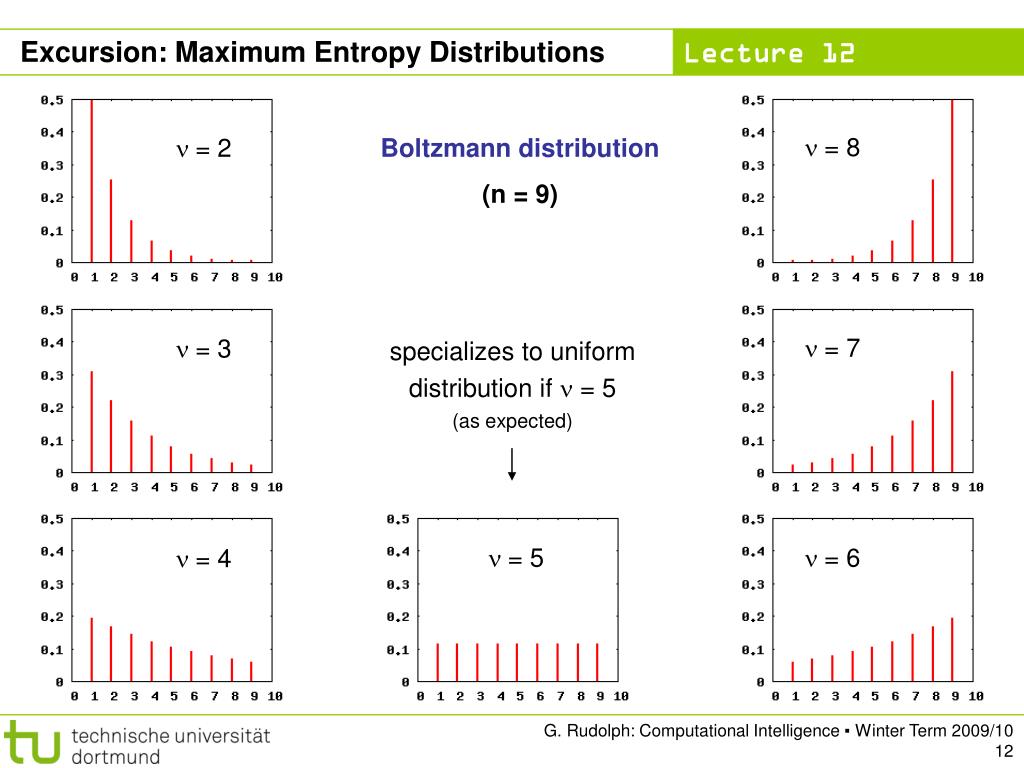 Excursion: Maximum Entropy Distributions

Lecture 12

0.5
0.4
0.3
0.2
0.1
0
0 1 2 3 4 5 6 7 8 9 10

$\nu = 2$

Boltzmann distribution

(n = 9)

0.5
0.4
0.3
0.2
0.1
0
0 1 2 3 4 5 6 7 8 9 10

$\nu = 8$

0.5
0.4
0.3
0.2
0.1
0
0 1 2 3 4 5 6 7 8 9 10

$\nu = 3$

specializes to uniform distribution if $\nu = 5$
(as expected)

0.5
0.4
0.3
0.2
0.1
0
0 1 2 3 4 5 6 7 8 9 10

$\nu = 7$

0.5
0.4
0.3
0.2
0.1
0
0 1 2 3 4 5 6 7 8 9 10

$\nu = 4$

0.5
0.4
0.3
0.2
0.1
0
0 1 2 3 4 5 6 7 8 9 10

$\nu = 5$

0.5
0.4
0.3
0.2
0.1
0
0 1 2 3 4 5 6 7 8 9 10

$\nu = 6$

tu technische universität dortmund

G. Rudolph: Computational Intelligence ▪ Winter Term 2009/10
12